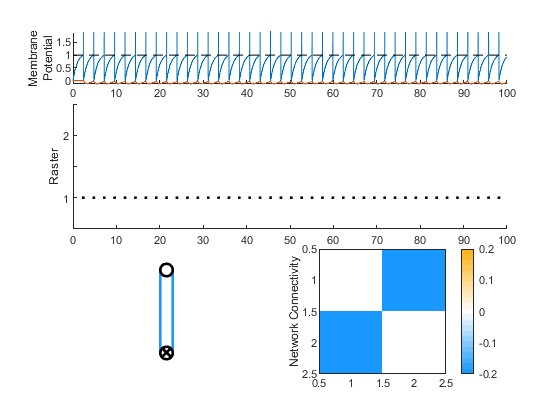 Membrane Potential

1.5
1
0.5
0

0 10 20 30 40 50 60 70 80 90 100

Raster

2
1

0 10 20 30 40 50 60 70 80 90 100

Network Connectivity

0.5
1
1.5
2
2.5

0.5 1 1.5 2 2.5

0.2
0.1
0
-0.1
-0.2